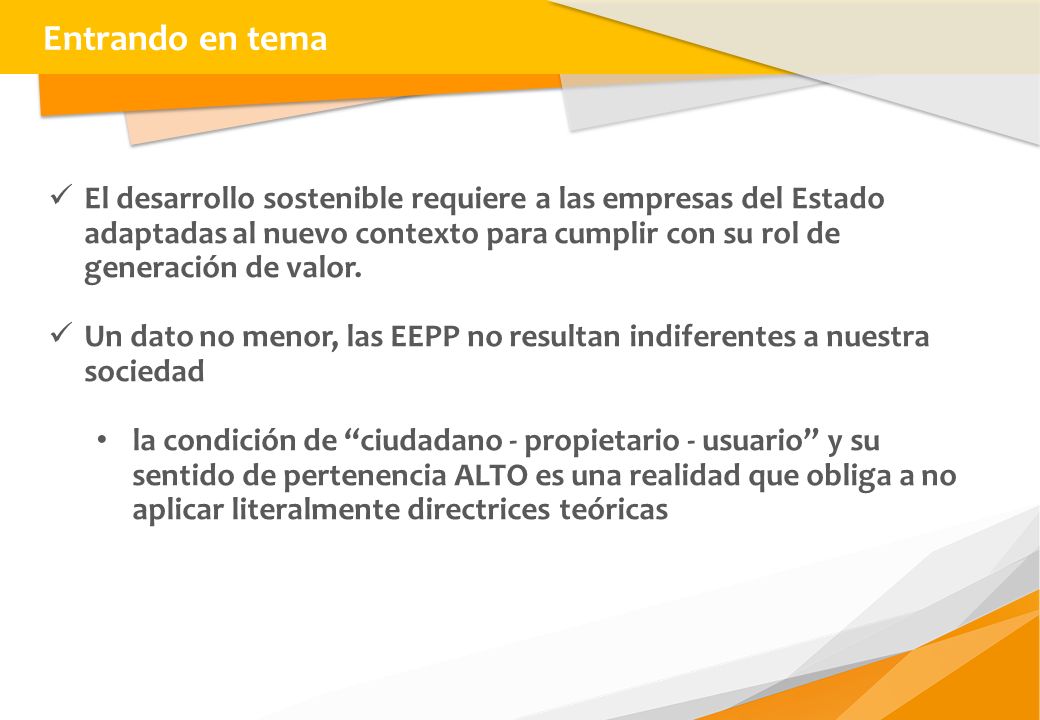 Entrando en tema

✓ El desarrollo sostenible requiere a las empresas del Estado adaptadas al nuevo contexto para cumplir con su rol de generación de valor.

✓ Un dato no menor, las EEPP no resultan indiferentes a nuestra sociedad

• la condición de “ciudadano - propietario - usuario” y su sentido de pertenencia ALTO es una realidad que obliga a no aplicar literalmente directrices teóricas